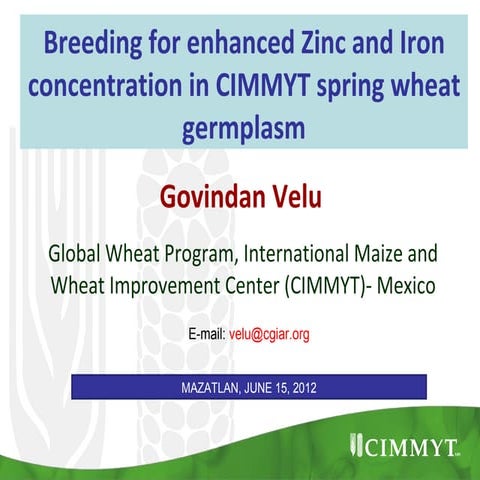 Breeding for enhanced Zinc and Iron concentration in CIMMYT spring wheat germplasm

Govindan Velu

Global Wheat Program, International Maize and Wheat Improvement Center (CIMMYT)- Mexico

E-mail: velu@cgiar.org

MAZATLAN, JUNE 15, 2012

CIMMYT